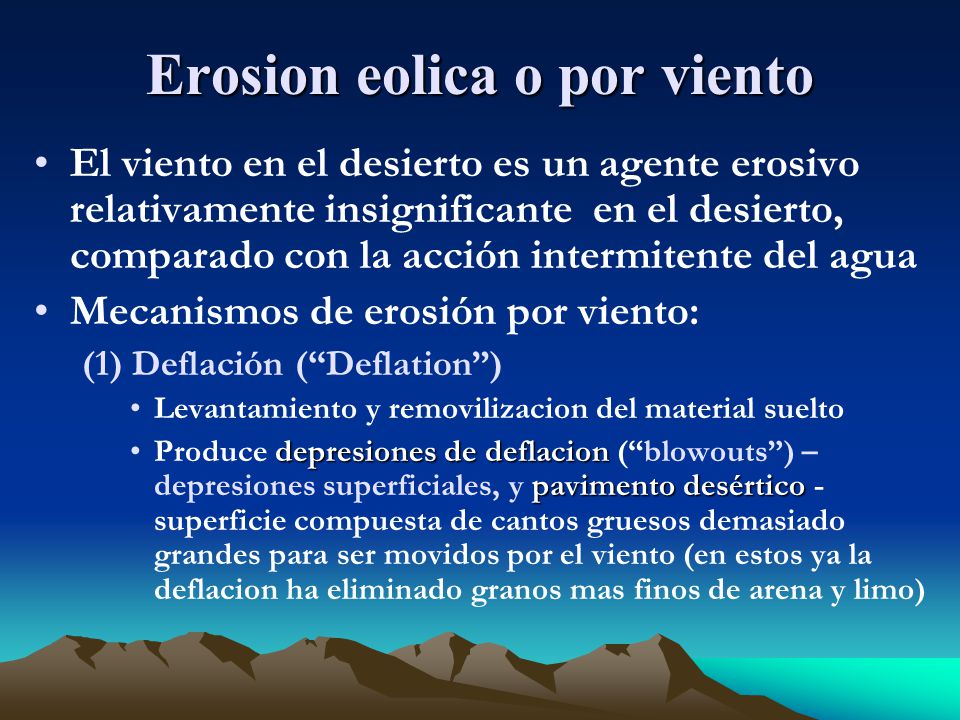 Erosion eolica o por viento

• El viento en el desierto es un agente erosivo relativamente insignificante en el desierto, comparado con la acción intermitente del agua

• Mecanismos de erosión por viento:

(1) Deflación (“Deflation”)

• Levantamiento y removilizacion del material suelto

• Produce depresiones de deflacion (“blowouts”) – depresiones superficiales, y pavimento desértico - superficie compuesta de cantos gruesos demasiado grandes para ser movidos por el viento (en estos ya la deflacion ha eliminado granos mas finos de arena y limo)